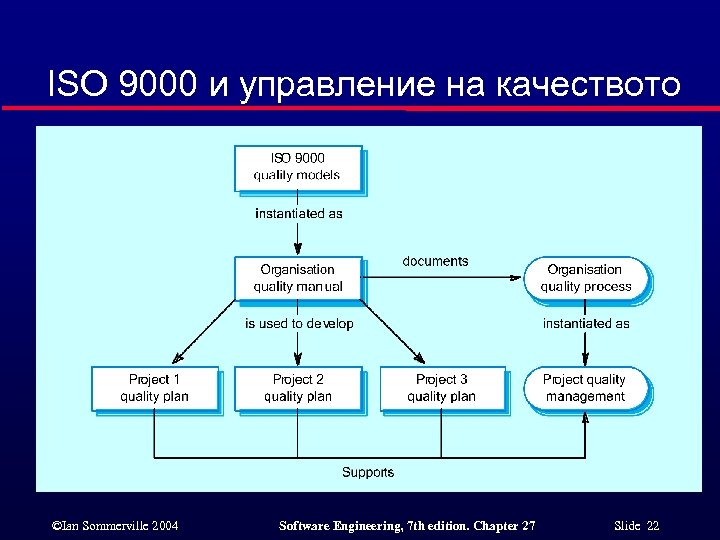 ISO 9000 и управление на качеството

ISO 9000 quality models

instantiated as

Organisation quality manual

documents

Organisation quality process

is used to develop

instantiated as

Project 1 quality plan

Project 2 quality plan

Project 3 quality plan

Project quality management

Supports

©Ian Sommerville 2004

Software Engineering, 7th edition. Chapter 27

Slide 22